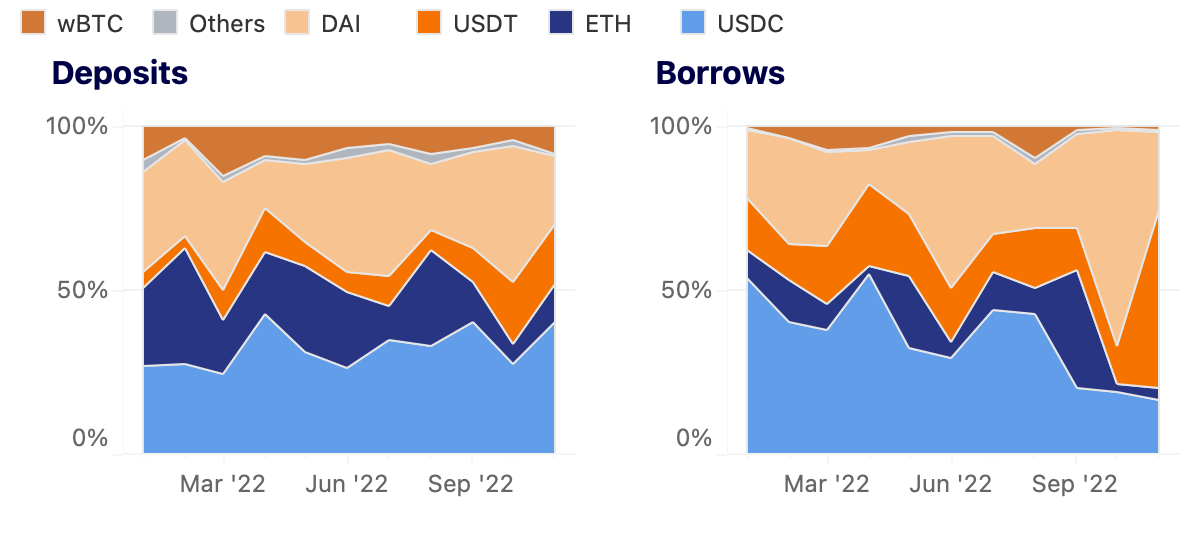 wBTC Others DAI USDT ETH USDC

Deposits

100%
50%
0%

Mar '22 Jun '22 Sep '22

Borrows

100%
50%
0%

Mar '22 Jun '22 Sep '22